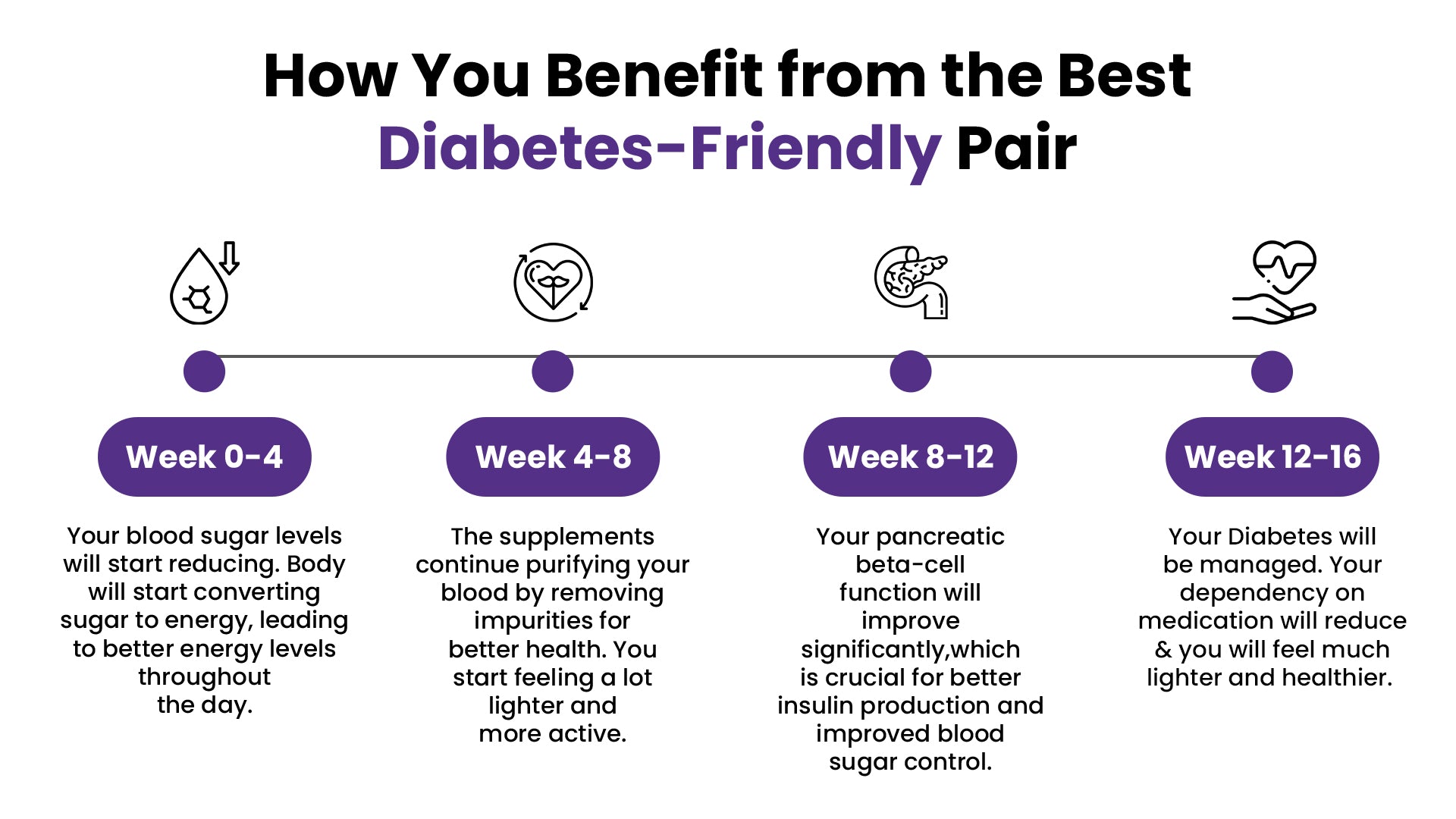 How You Benefit from the Best Diabetes-Friendly Pair

Week 0-4

Your blood sugar levels will start reducing. Body will start converting sugar to energy, leading to better energy levels throughout the day.

Week 4-8

The supplements continue purifying your blood by removing impurities for better health. You start feeling a lot lighter and more active.

Week 8-12

Your pancreatic beta-cell function will improve significantly,which is crucial for better insulin production and improved blood sugar control.

Week 12-16

Your Diabetes will be managed. Your dependency on medication will reduce & you will feel much lighter and healthier.